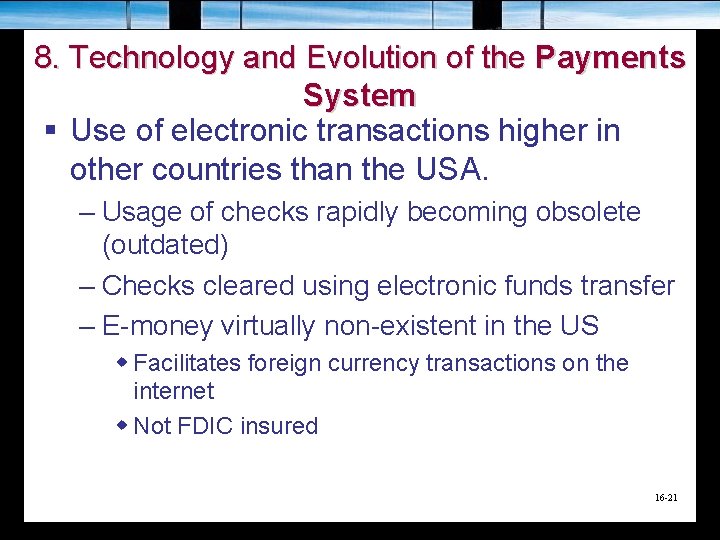 8. Technology and Evolution of the Payments System

▪ Use of electronic transactions higher in other countries than the USA.

– Usage of checks rapidly becoming obsolete (outdated)

– Checks cleared using electronic funds transfer

– E-money virtually non-existent in the US

◆ Facilitates foreign currency transactions on the internet

◆ Not FDIC insured

16-21